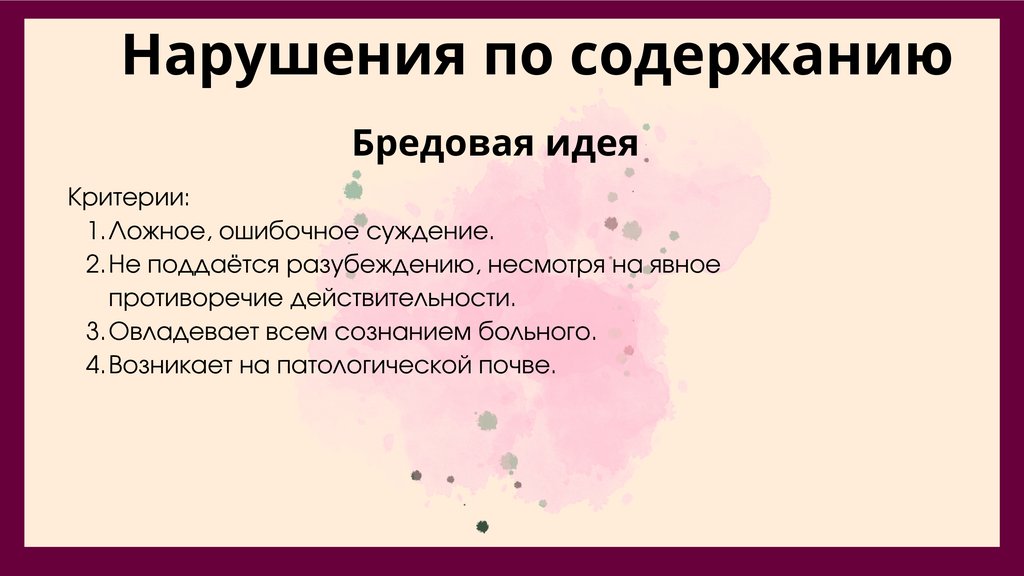 Нарушения по содержанию

Бредовая идея

Критерии:
1. Ложное, ошибочное суждение.
2. Не поддаётся разубеждению, несмотря на явное противоречие действительности.
3. Овладевает всем сознанием больного.
4. Возникает на патологической почве.